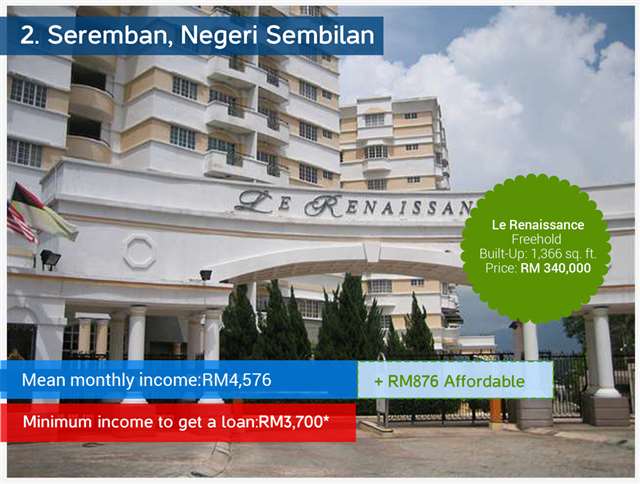 2. Seremban, Negeri Sembilan

LE RENAISSAN

Le Renaissance
Freehold
Built-Up: 1,366 sq. ft.
Price: RM 340,000

Mean monthly income:RM4,576

+ RM876 Affordable

Minimum income to get a loan:RM3,700*